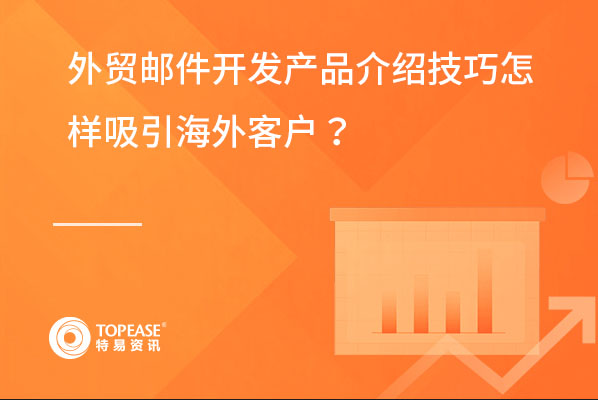 外贸邮件开发产品介绍技巧怎样吸引海外客户？

TOPEASE®
特易资讯